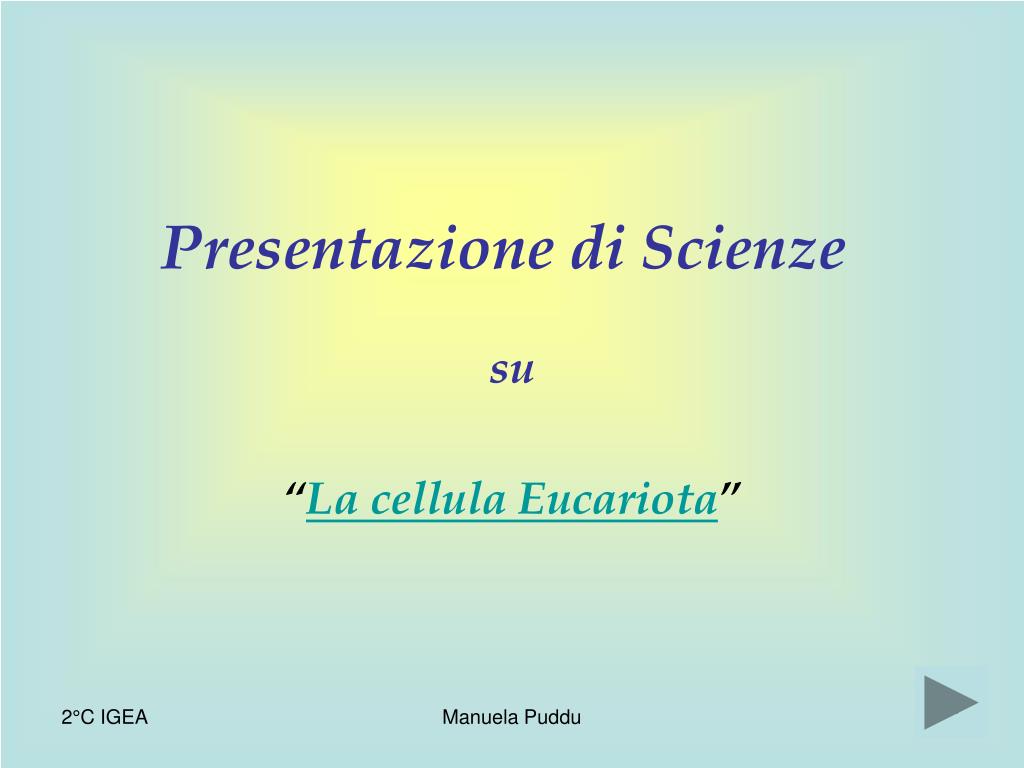 Presentazione di Scienze

su

“La cellula Eucariota”

2°C IGEA

Manuela Puddu